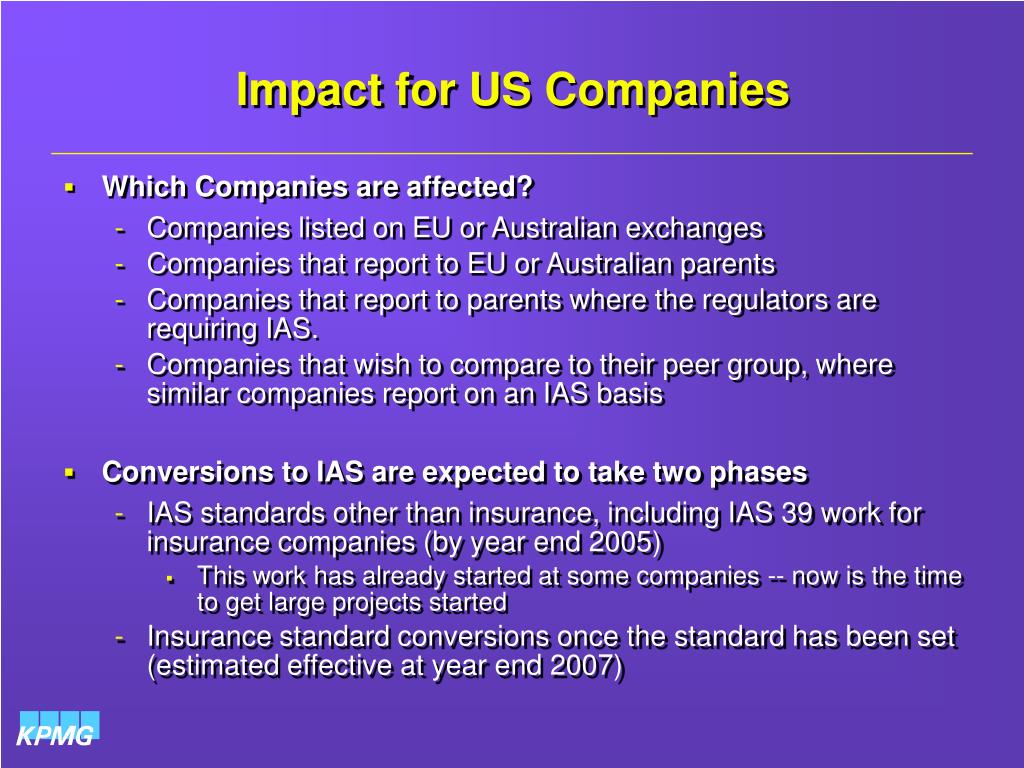 Impact for US Companies

▪ Which Companies are affected?
- Companies listed on EU or Australian exchanges
- Companies that report to EU or Australian parents
- Companies that report to parents where the regulators are requiring IAS.
- Companies that wish to compare to their peer group, where similar companies report on an IAS basis

▪ Conversions to IAS are expected to take two phases
- IAS standards other than insurance, including IAS 39 work for insurance companies (by year end 2005)
▪ This work has already started at some companies -- now is the time to get large projects started
- Insurance standard conversions once the standard has been set (estimated effective at year end 2007)

KPMG